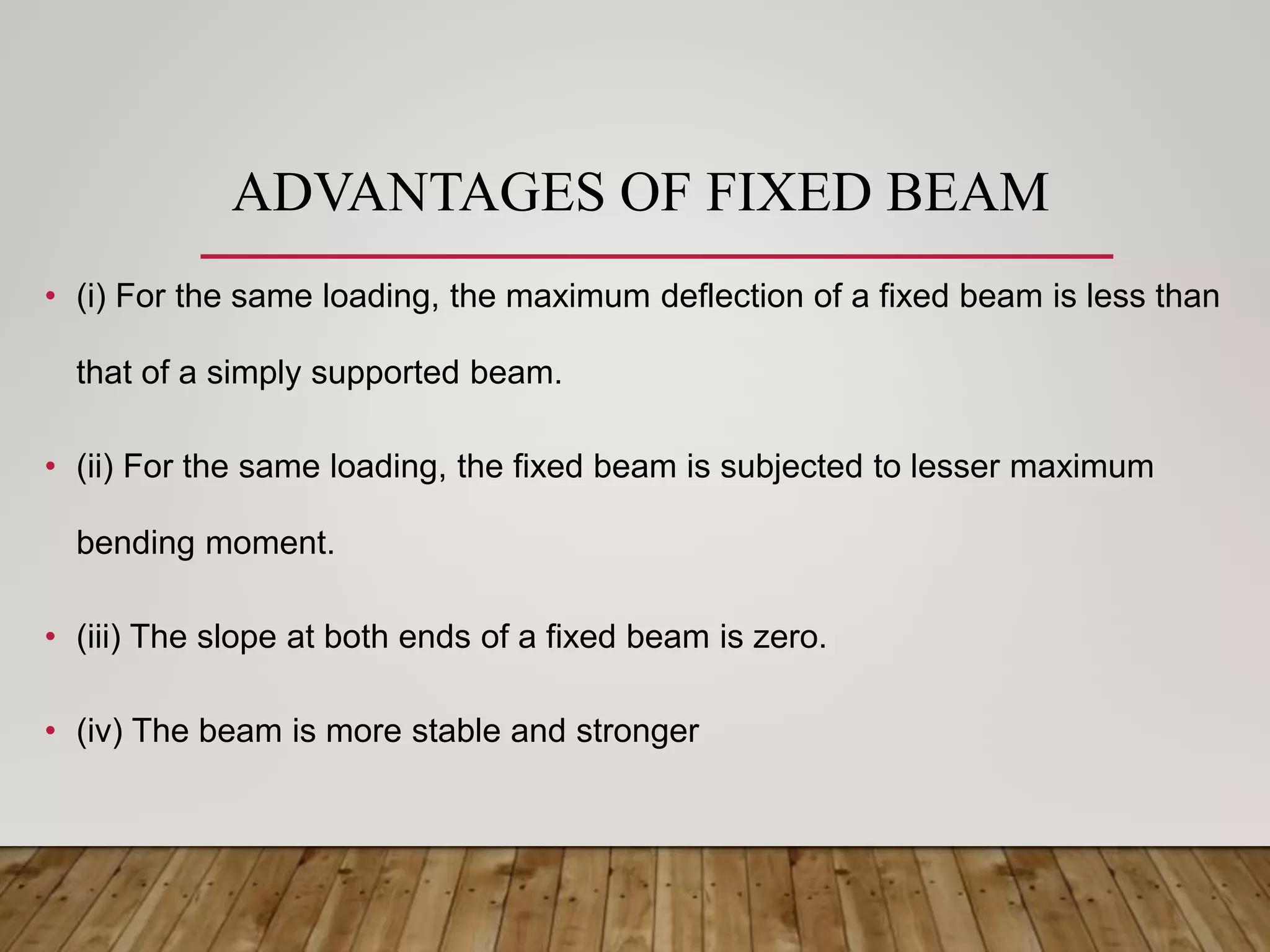 ADVANTAGES OF FIXED BEAM

• (i) For the same loading, the maximum deflection of a fixed beam is less than that of a simply supported beam.

• (ii) For the same loading, the fixed beam is subjected to lesser maximum bending moment.

• (iii) The slope at both ends of a fixed beam is zero.

• (iv) The beam is more stable and stronger